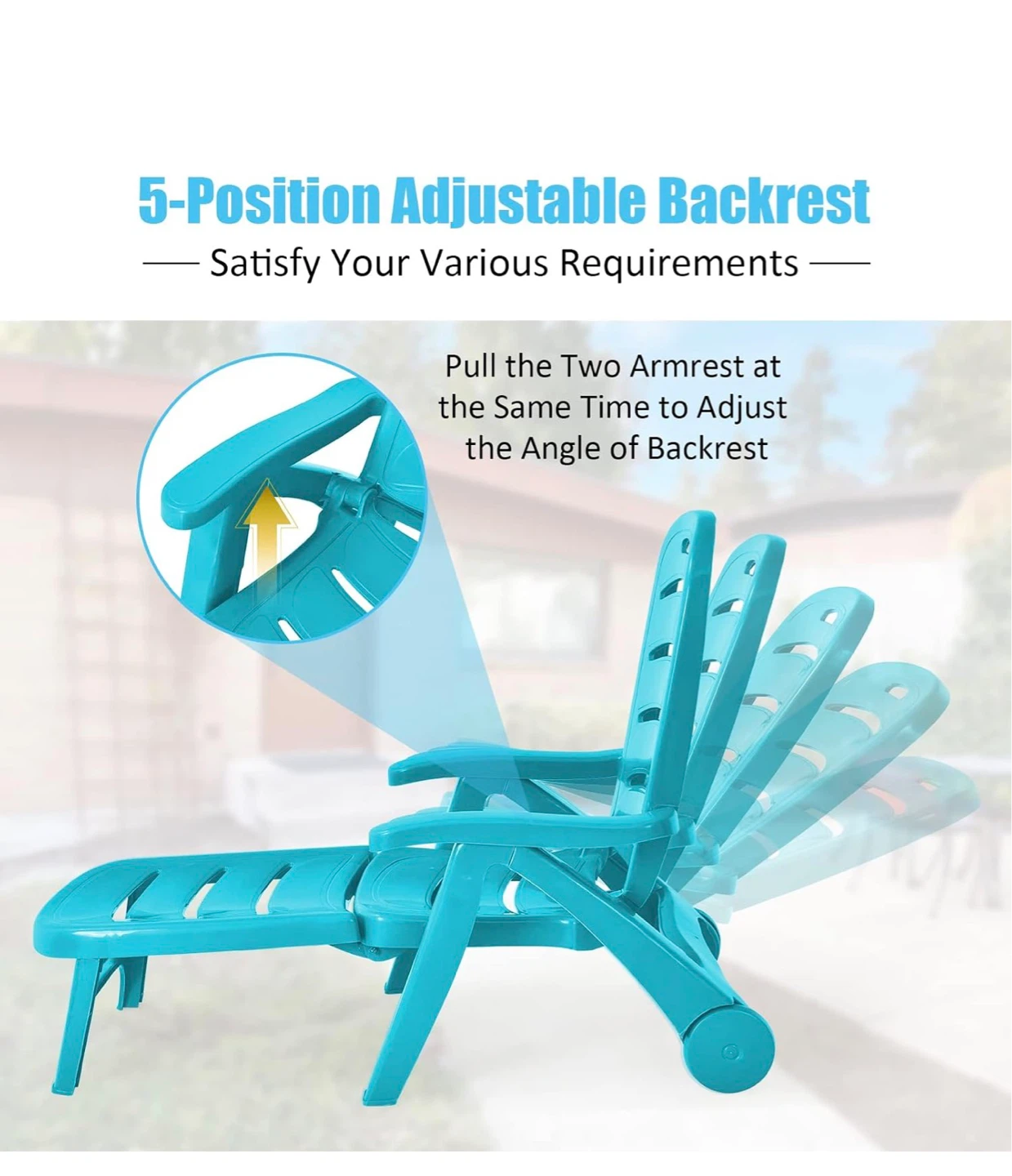 5-Position Adjustable Backrest

— Satisfy Your Various Requirements —

Pull the Two Armrest at the Same Time to Adjust the Angle of Backrest